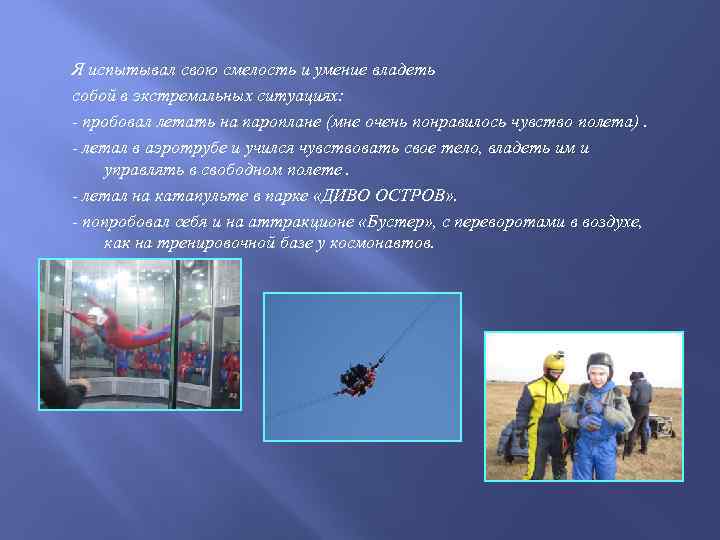 Я испытывал свою смелость и умение владеть собой в экстремальных ситуациях:

- пробовал летать на пароплане (мне очень понравилось чувство полета) .

- летал в аэротрубе и учился чувствовать свое тело, владеть им и управлять в свободном полете .

- летал на катапульте в парке «ДИВО ОСТРОВ».

- попробовал себя и на аттракционе «Бустер», с переворотами в воздухе, как на тренировочной базе у космонавтов.